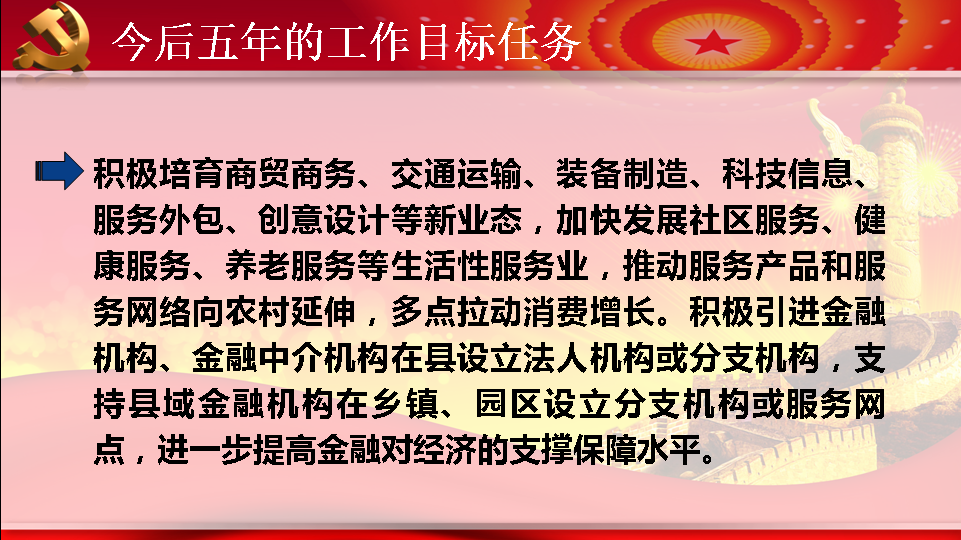 今后五年的工作目标任务

积极培育商贸商务、交通运输、装备制造、科技信息、服务外包、创意设计等新业态，加快发展社区服务、健康服务、养老服务等生活性服务业，推动服务产品和服务网络向农村延伸，多点拉动消费增长。积极引进金融机构、金融中介机构在县设立法人机构或分支机构，支持县域金融机构在乡镇、园区设立分支机构或服务网点，进一步提高金融对经济的支撑保障水平。